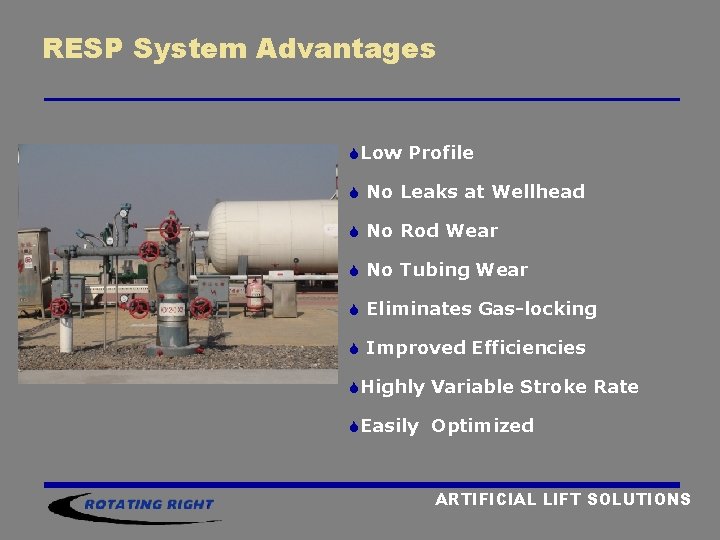 RESP System Advantages

Low Profile

No Leaks at Wellhead

No Rod Wear

No Tubing Wear

Eliminates Gas-locking

Improved Efficiencies

Highly Variable Stroke Rate

Easily Optimized

ROTATING RIGHT

ARTIFICIAL LIFT SOLUTIONS